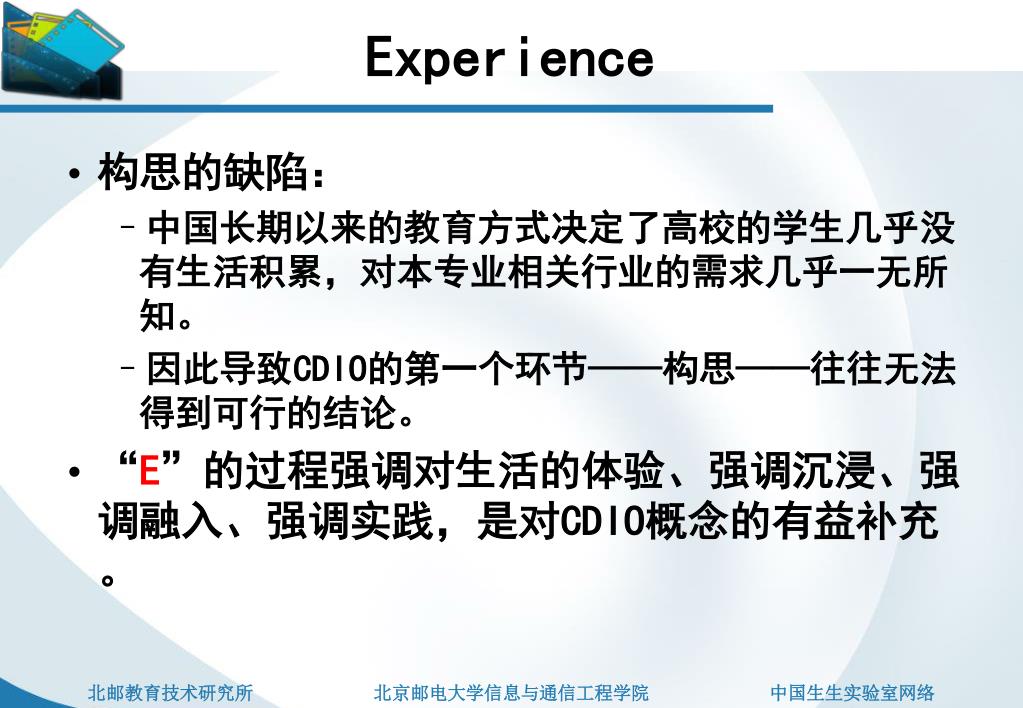 Experience

• 构思的缺陷：
– 中国长期以来的教育方式决定了高校的学生几乎没有生活积累，对本专业相关行业的需求几乎一无所知。
– 因此导致CDIO的第一个环节——构思——往往无法得到可行的结论。
• “E”的过程强调对生活的体验、强调沉浸、强调融入、强调实践，是对CDIO概念的有益补充。

北邮教育技术研究所　北京邮电大学信息与通信工程学院　中国生生实验室网络